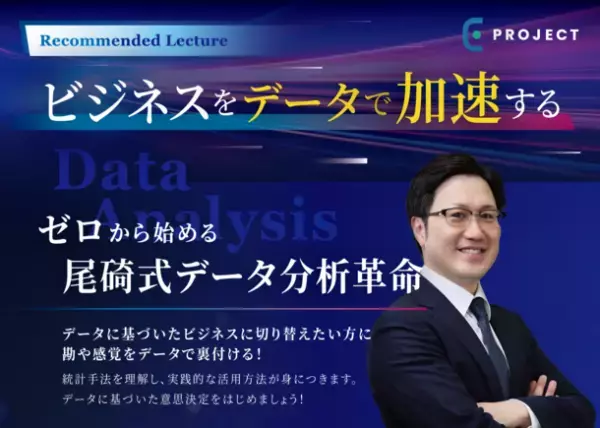 Recommended Lecture

PROJECT

ビジネスをデータで加速する

Data Analysis

ゼロから始める
尾碕式データ分析革命

データに基づいたビジネスに切り替えたい方に
勘や感覚をデータで裏付ける！

統計手法を理解し、実践的な活用方法が身につきます。
データに基づいた意思決定をはじめましょう！